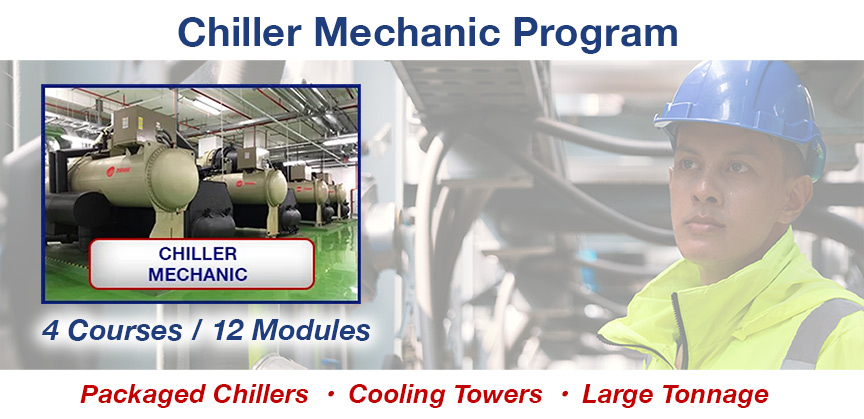 Chiller Mechanic Program

TRANE

CHILLER MECHANIC

4 Courses / 12 Modules

Packaged Chillers • Cooling Towers • Large Tonnage